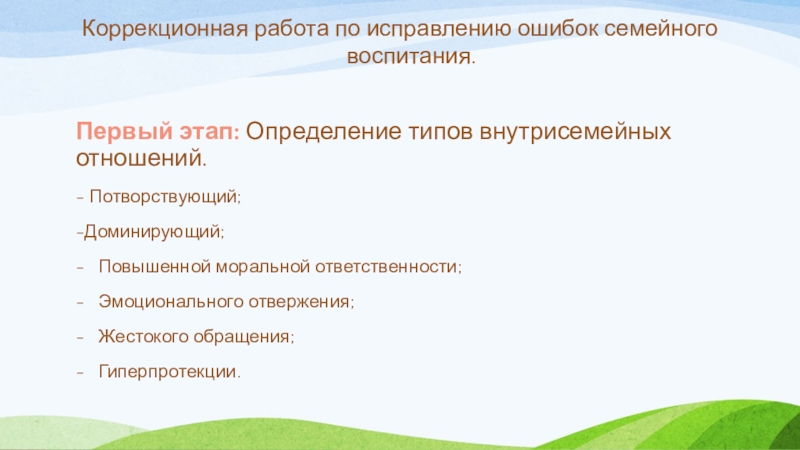 Коррекционная работа по исправлению ошибок семейного воспитания.

Первый этап: Определение типов внутрисемейных отношений.

- Потворствующий;

-Доминирующий;

- Повышенной моральной ответственности;

- Эмоционального отвержения;

- Жестокого обращения;

- Гиперпротекции.